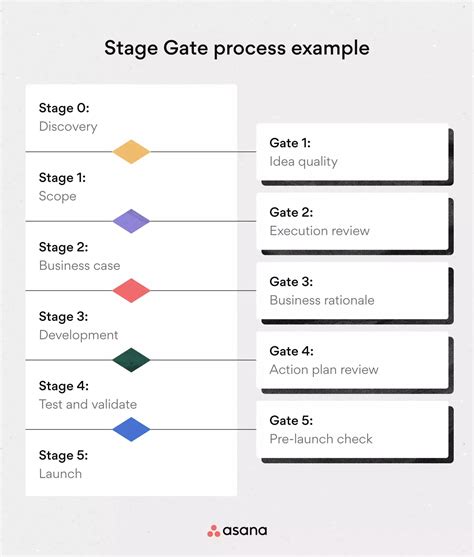 Stage Gate process example

Stage 0:
Discovery

Stage 1:
Scope

Stage 2:
Business case

Stage 3:
Development

Stage 4:
Test and validate

Stage 5:
Launch

Gate 1:
Idea quality

Gate 2:
Execution review

Gate 3:
Business rationale

Gate 4:
Action plan review

Gate 5:
Pre-launch check

asana